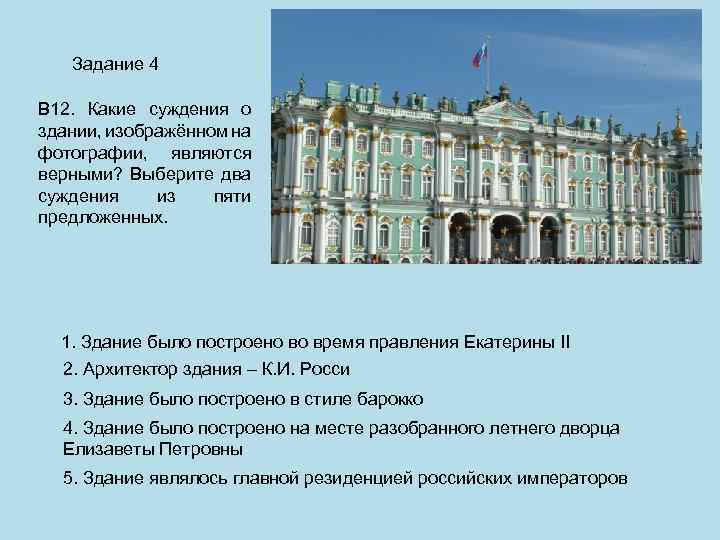 Задание 4

В12. Какие суждения о здании, изображённом на фотографии, являются верными? Выберите два суждения из пяти предложенных.

1. Здание было построено во время правления Екатерины II

2. Архитектор здания – К.И. Росси

3. Здание было построено в стиле барокко

4. Здание было построено на месте разобранного летнего дворца Елизаветы Петровны

5. Здание являлось главной резиденцией российских императоров